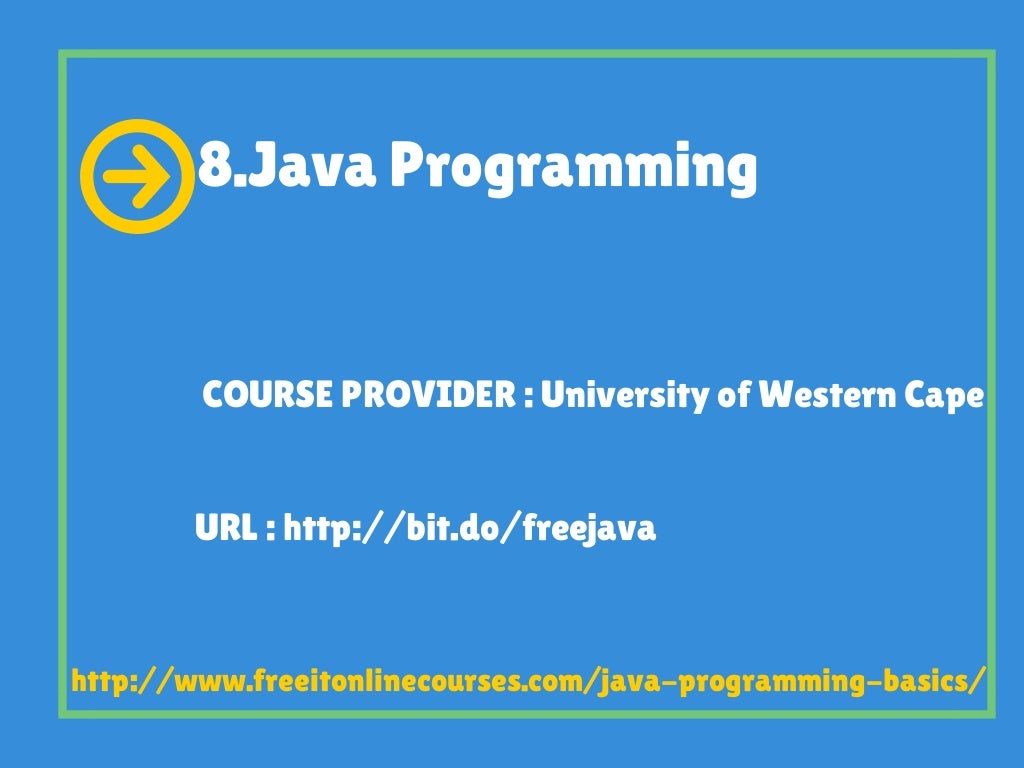 8.Java Programming

COURSE PROVIDER : University of Western Cape

URL : http://bit.do/freejava

http://www.freeitonlinecourses.com/java-programming-basics/